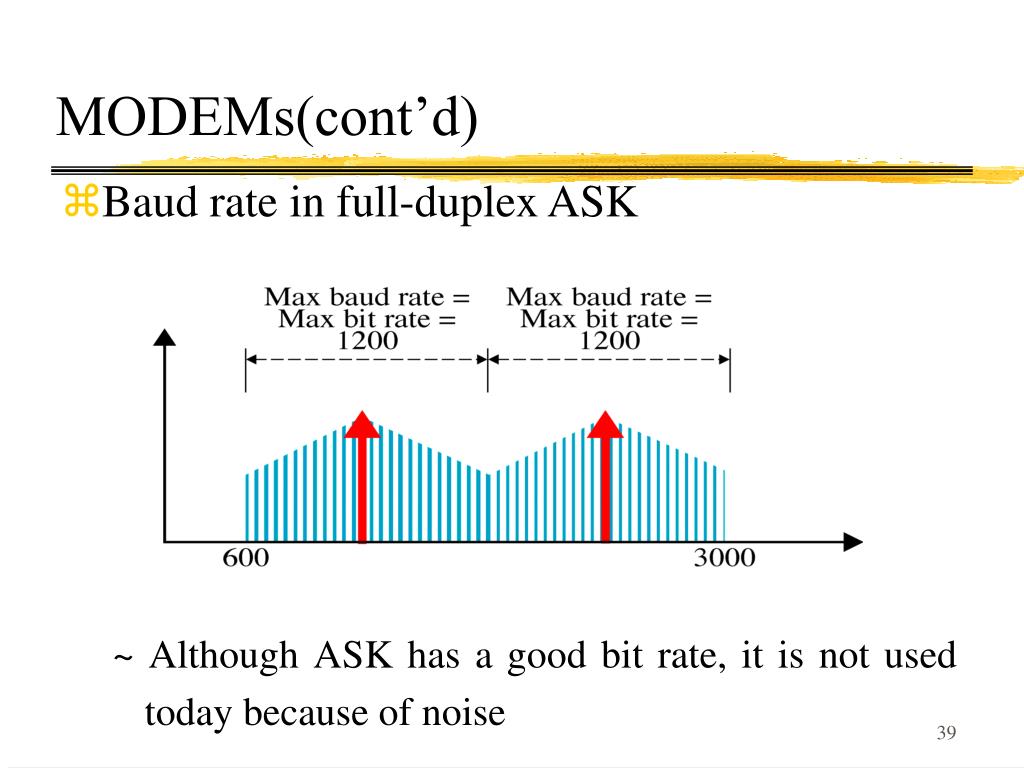 MODEMs(cont'd)

⌘Baud rate in full-duplex ASK

Max baud rate = Max bit rate = 1200

Max baud rate = Max bit rate = 1200

600

3000

~ Although ASK has a good bit rate, it is not used today because of noise

39